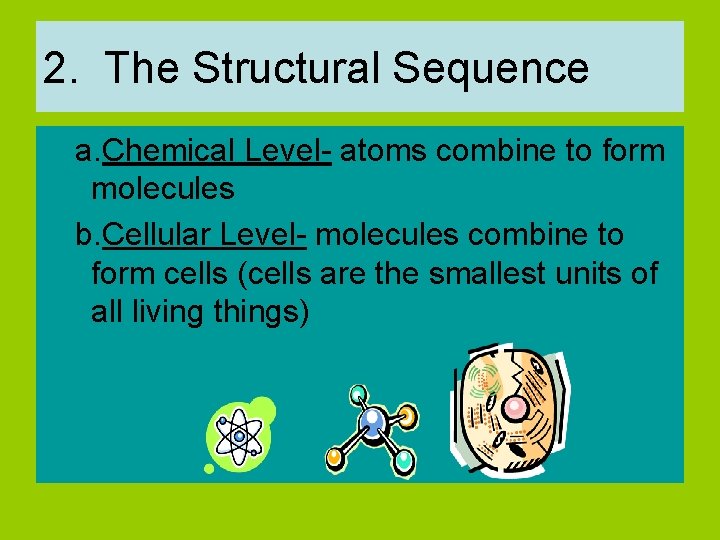 2. The Structural Sequence

a.Chemical Level- atoms combine to form molecules

b.Cellular Level- molecules combine to form cells (cells are the smallest units of all living things)